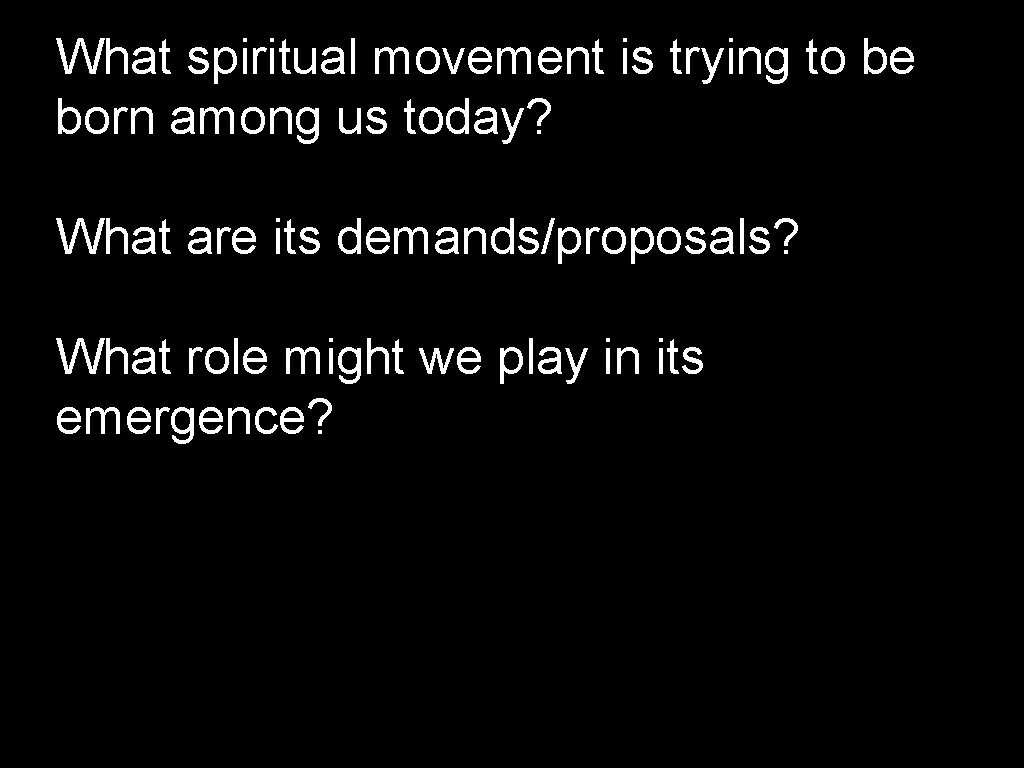 What spiritual movement is trying to be born among us today?

What are its demands/proposals?

What role might we play in its emergence?